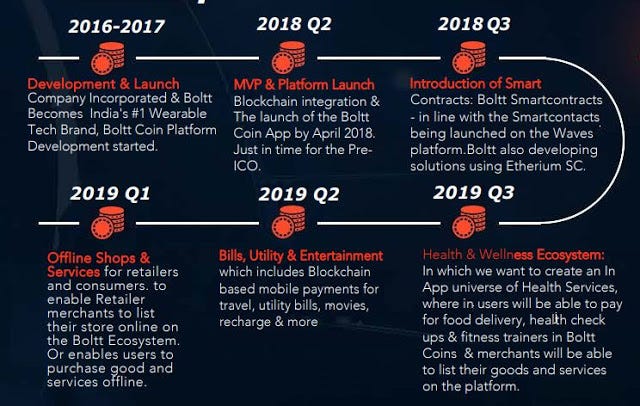 2016-2017

Development & Launch
Company Incorporated & Boltt Becomes India's #1 Wearable Tech Brand, Boltt Coin Platform Development started.

2018 Q2

MVP & Platform Launch
Blockchain integration & The launch of the Boltt Coin App by April 2018. Just in time for the Pre-ICO.

2018 Q3

Introduction of Smart
Contracts: Boltt Smartcontracts - in line with the Smartcontacts being launched on the Waves platform.Boltt also developing solutions using Etherium SC.

2019 Q1

Offline Shops & Services for retailers and consumers. to enable Retailer merchants to list their store online on the Boltt Ecosystem. Or enables users to purchase good and services offline.

2019 Q2

Bills, Utility & Entertainment
which includes Blockchain based mobile payments for travel, utility bills, movies, recharge & more

2019 Q3

Health & Wellness Ecosystem:
In which we want to create an In App universe of Health Services, where in users will be able to pay for food delivery, health check ups & fitness trainers in Boltt Coins & merchants will be able to list their goods and services on the platform.